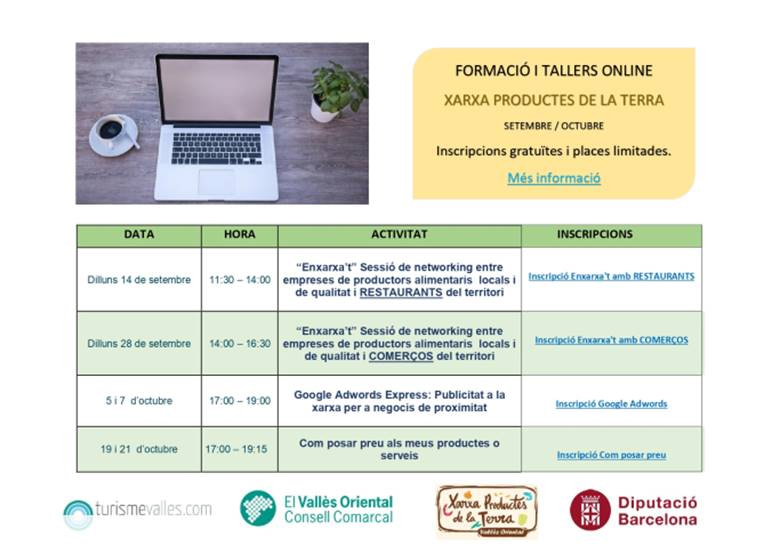 FORMACIÓ I TALLERS ONLINE

XARXA PRODUCTES DE LA TERRA

SETEMBRE / OCTUBRE

Inscripcions gratuïtes i places limitades.

Més informació

| DATA | HORA | ACTIVITAT | INSCRIPCIONS |
|---|---|---|---|
| Dilluns 14 de setembre | 11:30 – 14:00 | "Enxarxa't" Sessió de networking entre empreses de productors alimentaris locals i de qualitat i RESTAURANTS del territori | Inscripció Enxarxa't amb RESTAURANTS |
| Dilluns 28 de setembre | 14:00 – 16:30 | "Enxarxa't" Sessió de networking entre empreses de productors alimentaris locals i de qualitat i COMERÇOS del territori | Inscripció Enxarxa't amb COMERÇOS |
| 5 i 7 d'octubre | 17:00 – 19:00 | Google Adwords Express: Publicitat a la xarxa per a negocis de proximitat | Inscripció Google Adwords |
| 19 i 21 d'octubre | 17:00 – 19:15 | Com posar preu als meus productes o serveis | Inscripció Com posar preu |

turismevalles.com

El Vallès Oriental
Consell Comarcal

Xarxa Productes de la Terra
Vallès Oriental

Diputació
Barcelona